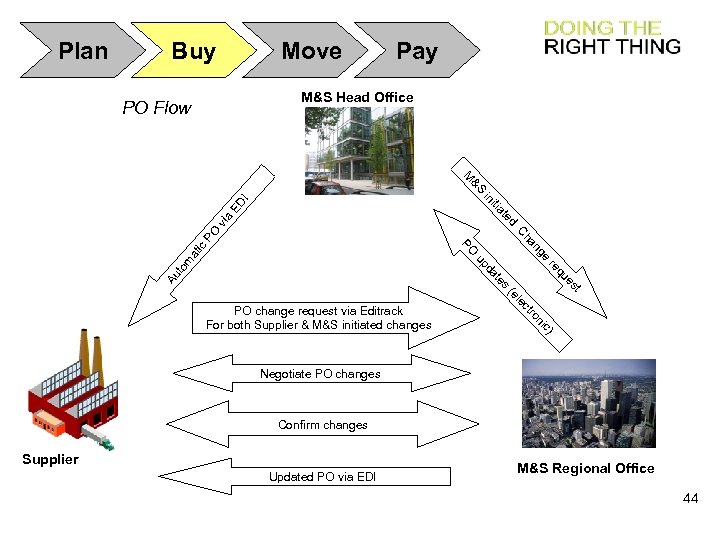 Plan Buy Move Pay

DOING THE RIGHT THING

PO Flow

M&S Head Office

Automatic PO via EDI

M&S initiated Change request

PO updates (electronic)

PO change request via Editrack
For both Supplier & M&S initiated changes

Negotiate PO changes

Confirm changes

Updated PO via EDI

Supplier

M&S Regional Office

44